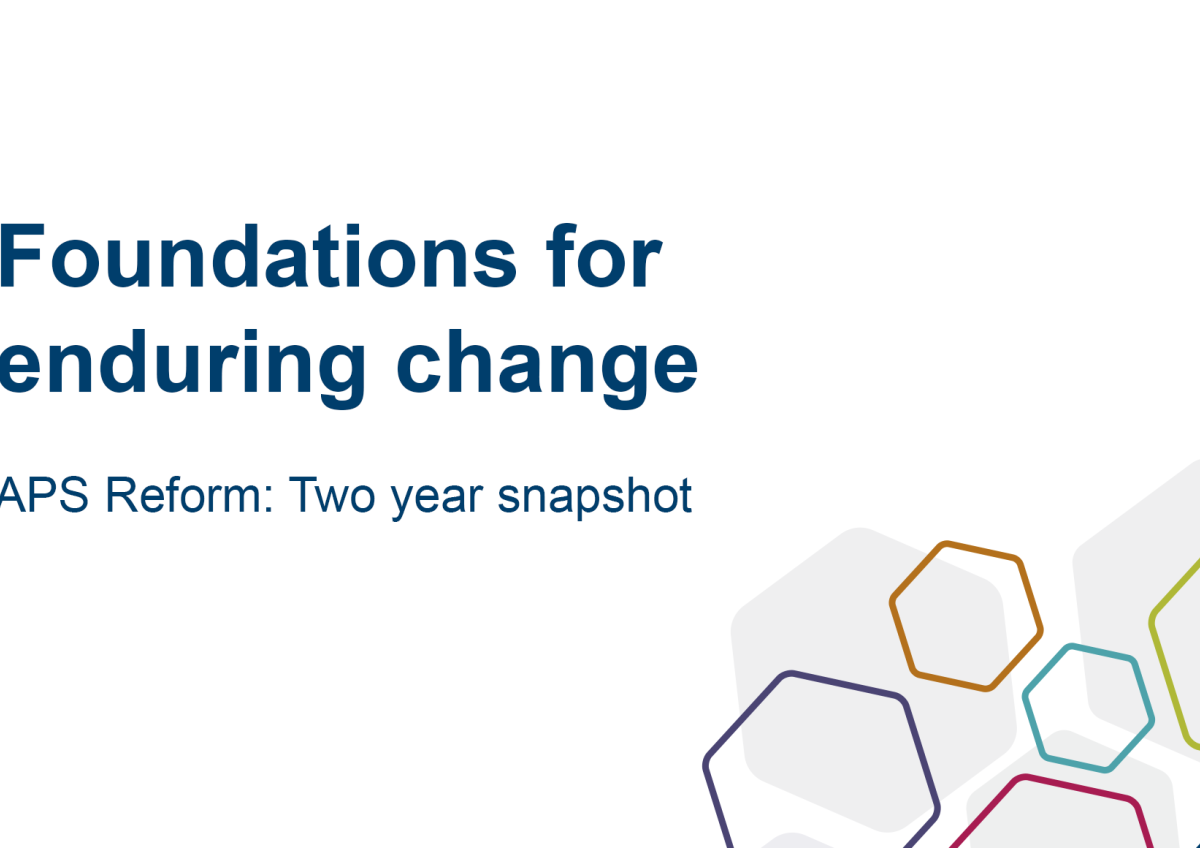 Foundations for enduring change

APS Reform: Two year snapshot